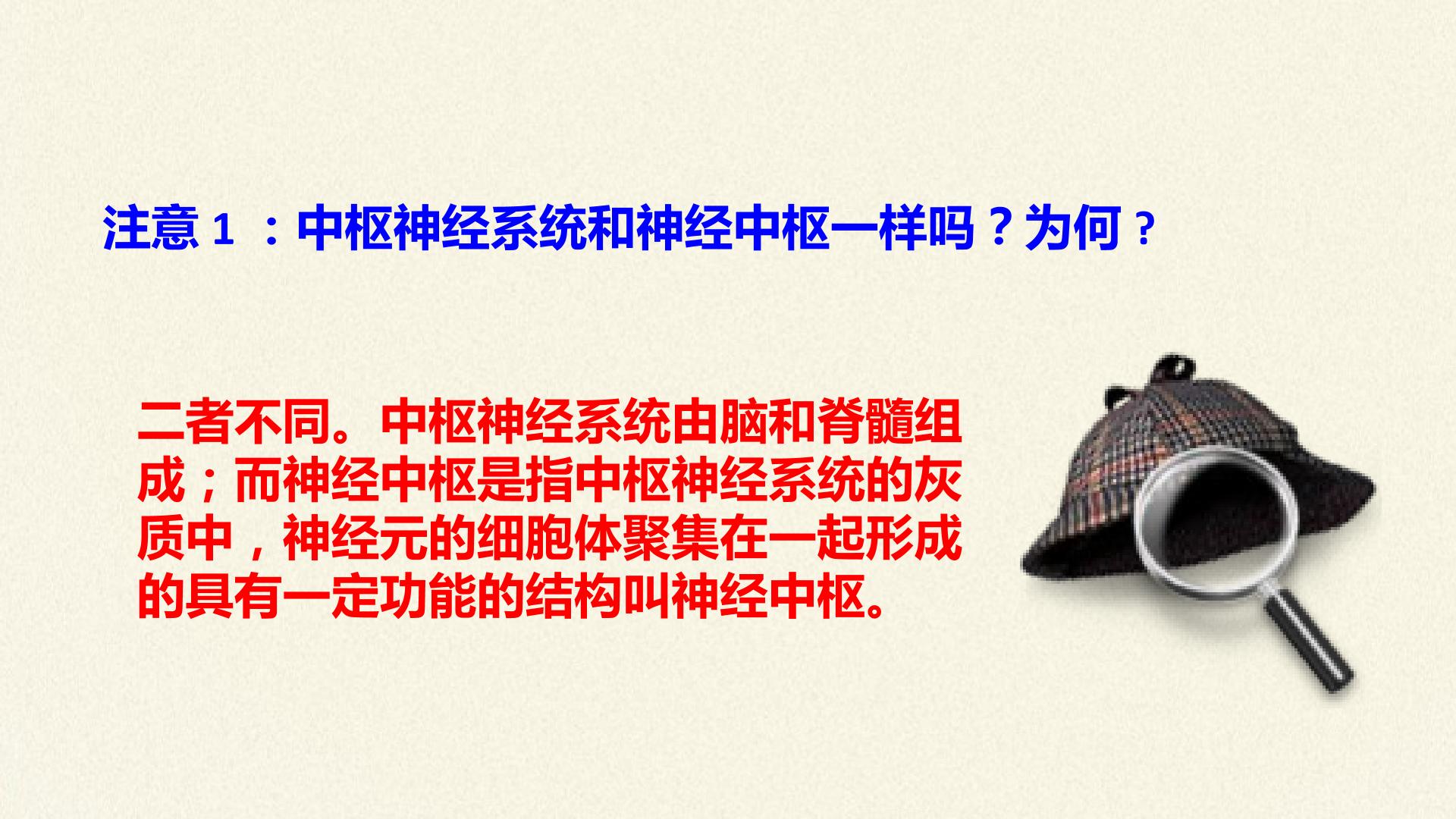 注意1：中枢神经系统和神经中枢一样吗？为何？

二者不同。中枢神经系统由脑和脊髓组成；而神经中枢是指中枢神经系统的灰质中，神经元的细胞体聚集在一起形成的具有一定功能的结构叫神经中枢。